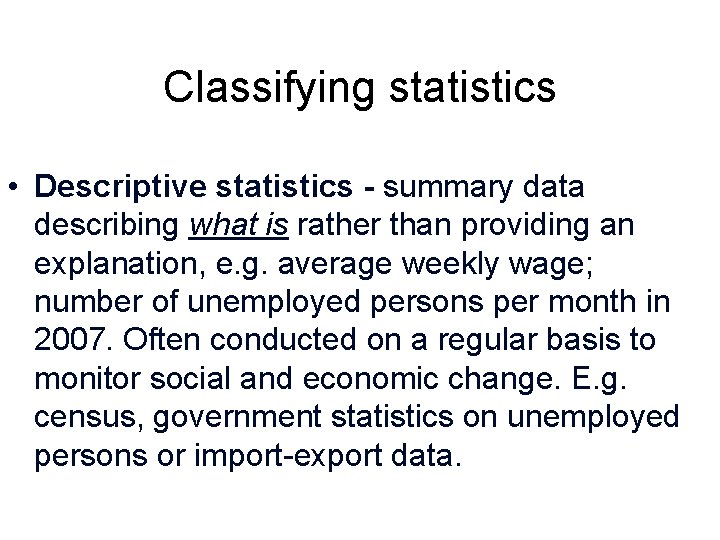 Classifying statistics

• Descriptive statistics - summary data describing what is rather than providing an explanation, e.g. average weekly wage; number of unemployed persons per month in 2007. Often conducted on a regular basis to monitor social and economic change. E.g. census, government statistics on unemployed persons or import-export data.